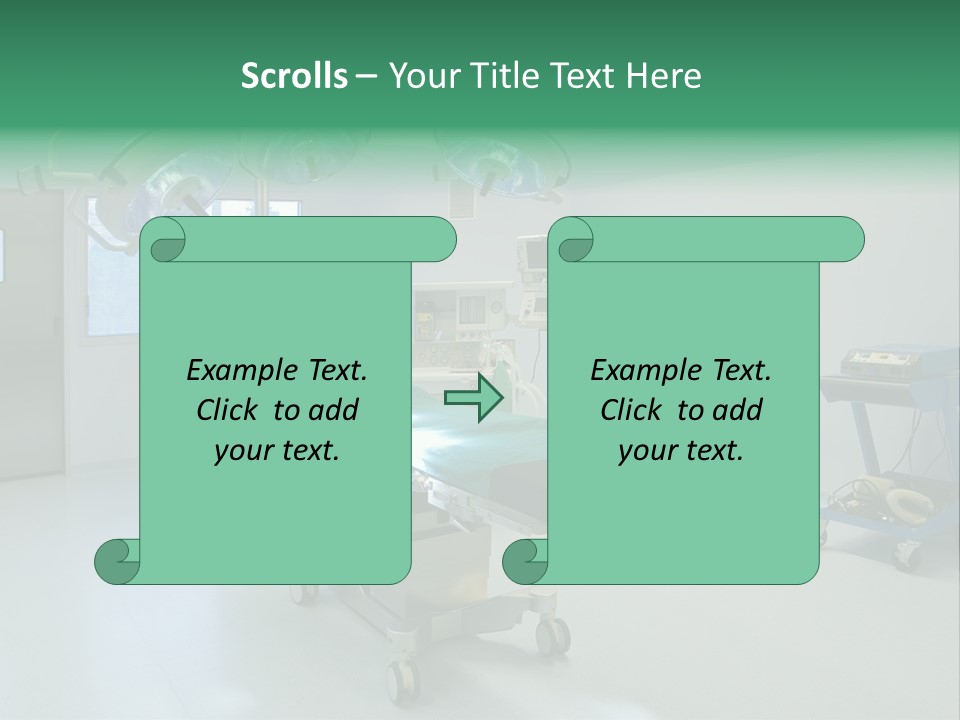 Scrolls – Your Title Text Here

Example Text.
Click to add
your text.

Example Text.
Click to add
your text.